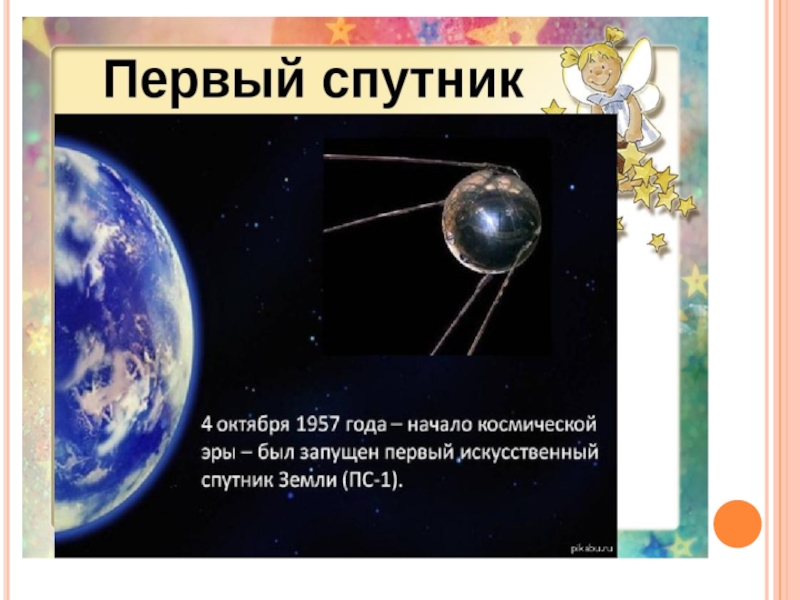 Первый спутник

4 октября 1957 года – начало космической эры – был запущен первый искусственный спутник Земли (ПС-1).

pikabu.ru